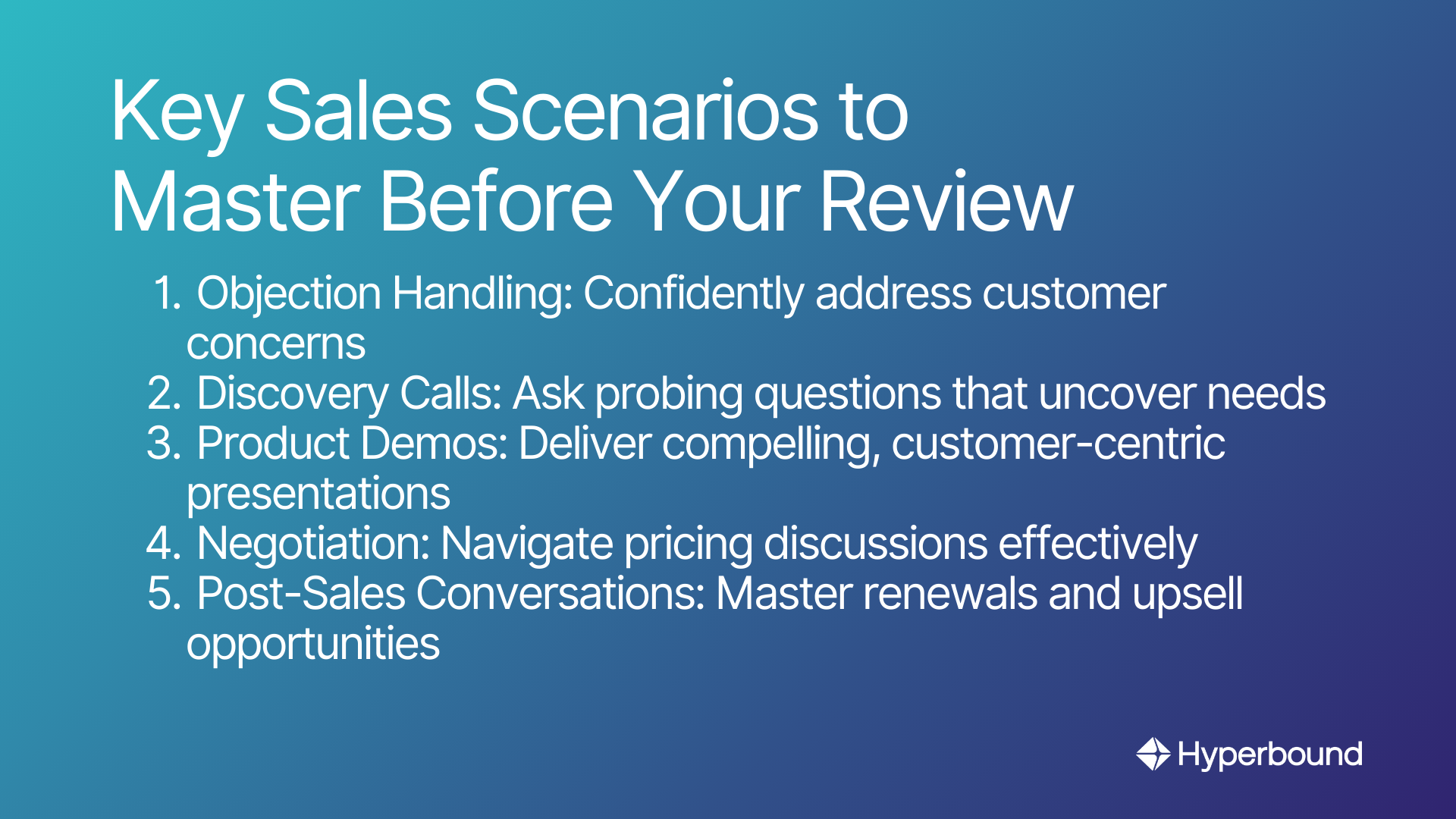 Key Sales Scenarios to Master Before Your Review

1. Objection Handling: Confidently address customer concerns
2. Discovery Calls: Ask probing questions that uncover needs
3. Product Demos: Deliver compelling, customer-centric presentations
4. Negotiation: Navigate pricing discussions effectively
5. Post-Sales Conversations: Master renewals and upsell opportunities

Hyperbound